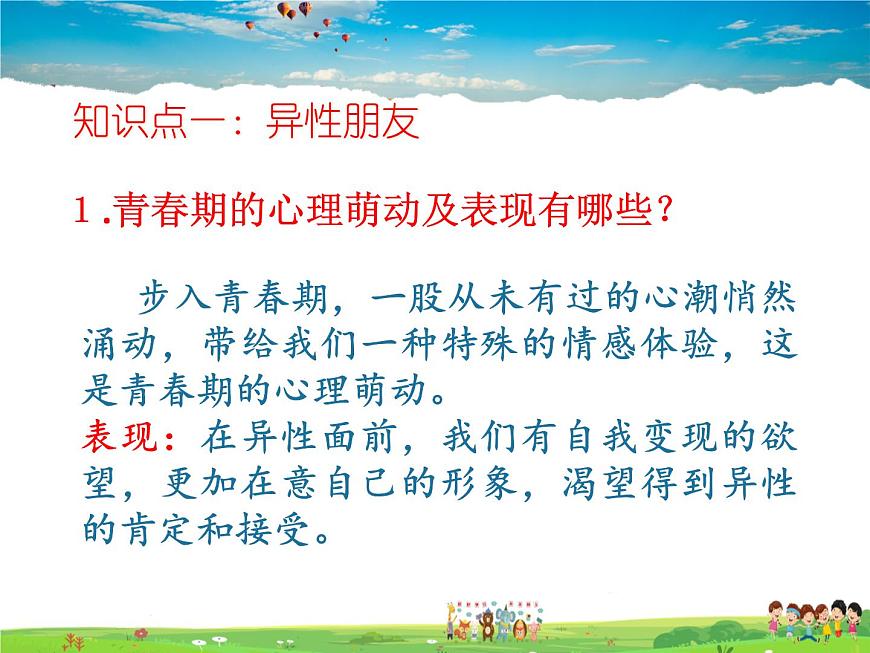 知识点一：异性朋友

1.青春期的心理萌动及表现有哪些？

步入青春期，一股从未有过的心潮悄然涌动，带给我们一种特殊的情感体验，这是青春期的心理萌动。

表现：在异性面前，我们有自我变现的欲望，更加在意自己的形象，渴望得到异性的肯定和接受。